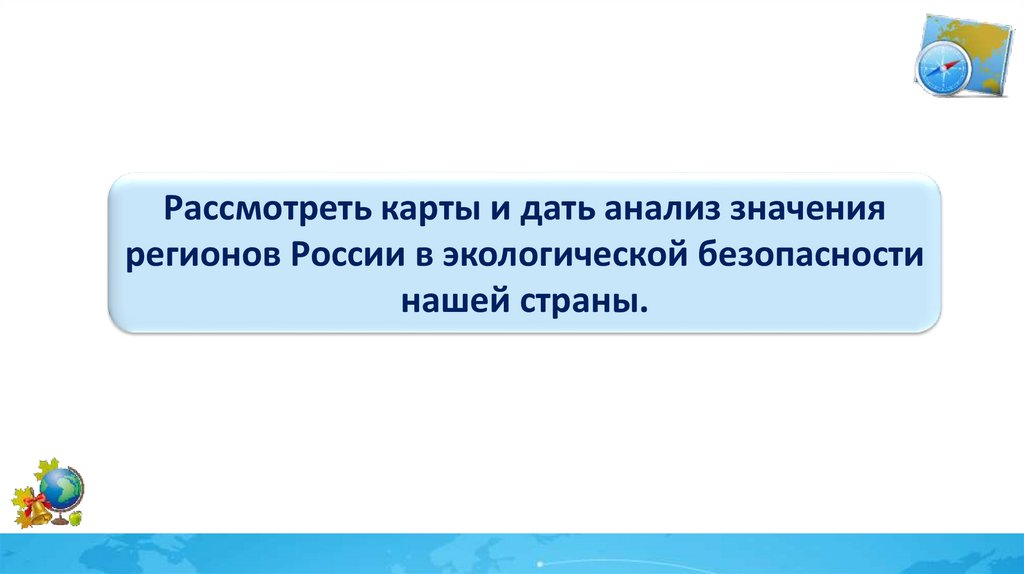 Рассмотреть карты и дать анализ значения регионов России в экологической безопасности нашей страны.